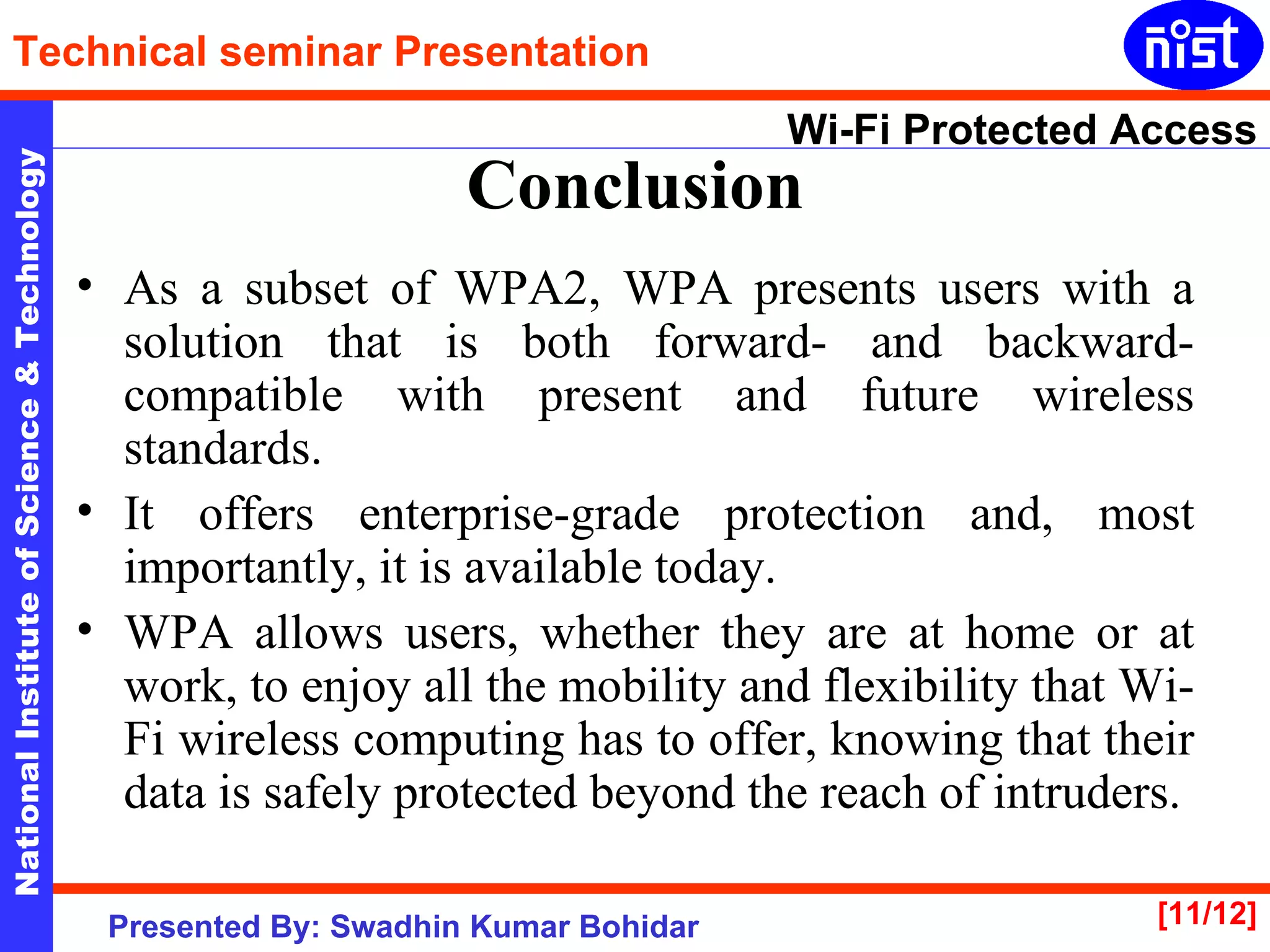 Technical seminar Presentation

nist

National Institute of Science & Technology

Wi-Fi Protected Access

Conclusion

• As a subset of WPA2, WPA presents users with a solution that is both forward- and backward-compatible with present and future wireless standards.

• It offers enterprise-grade protection and, most importantly, it is available today.

• WPA allows users, whether they are at home or at work, to enjoy all the mobility and flexibility that Wi-Fi wireless computing has to offer, knowing that their data is safely protected beyond the reach of intruders.

Presented By: Swadhin Kumar Bohidar

[11/12]